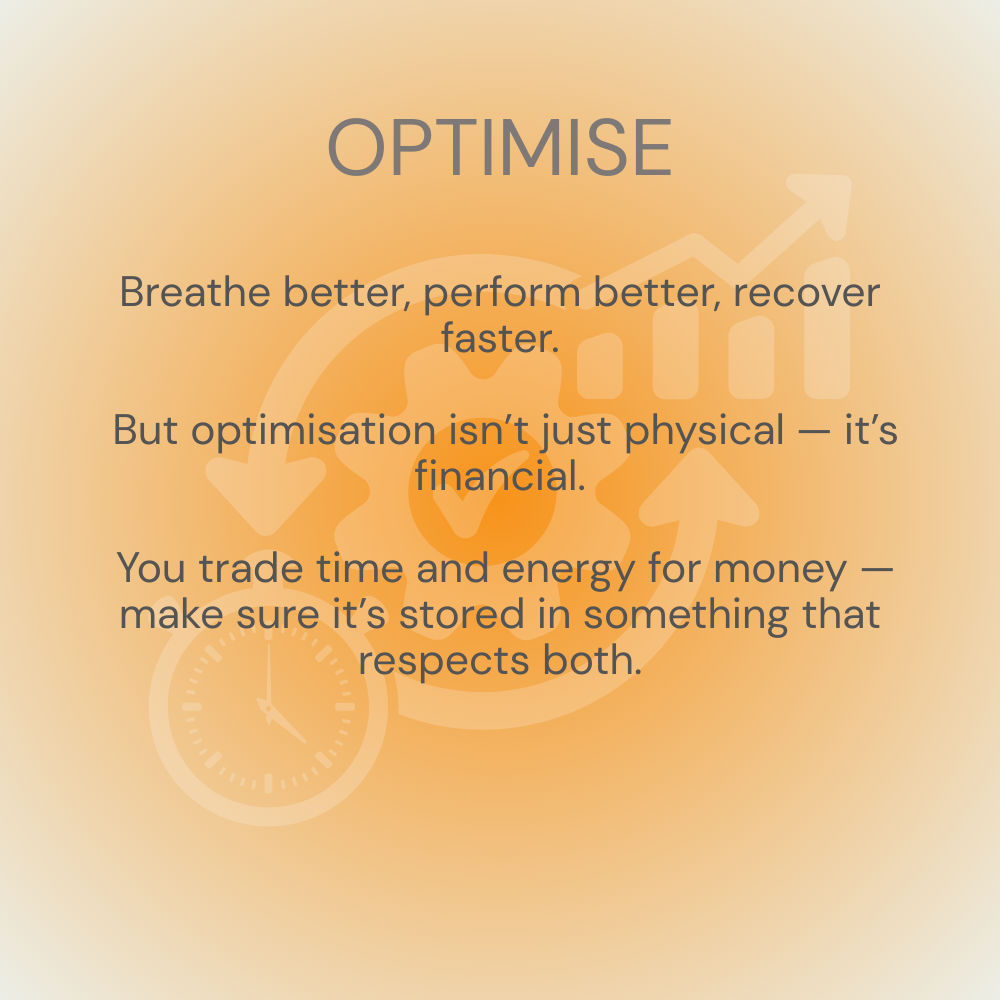 OPTIMISE

Breathe better, perform better, recover faster.

But optimisation isn’t just physical — it’s financial.

You trade time and energy for money — make sure it’s stored in something that respects both.